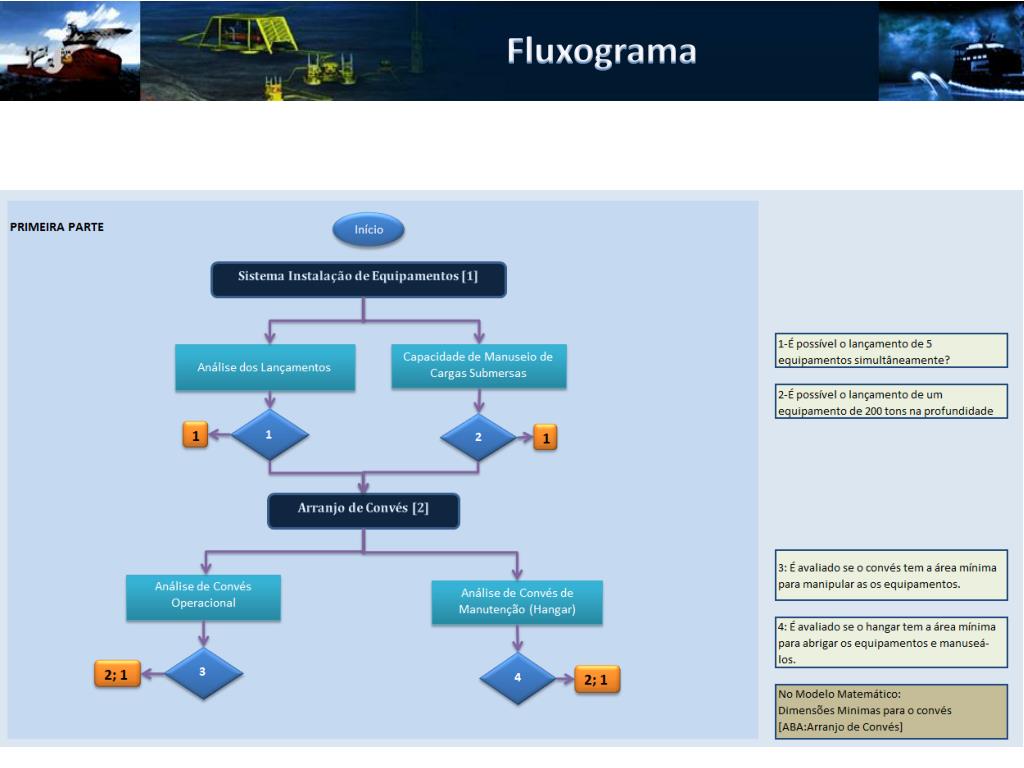 Fluxograma

PRIMEIRA PARTE

Início

Sistema Instalação de Equipamentos [1]

Análise dos Lançamentos

Capacidade de Manuseio de Cargas Submersas

1

1

2

1

Arranjo de Convés [2]

Análise de Convés Operacional

Análise de Convés de Manutenção (Hangar)

2; 1

3

4

2; 1

1-É possível o lançamento de 5 equipamentos simultâneamente?

2-É possível o lançamento de um equipamento de 200 tons na profundidade

3: É avaliado se o convés tem a área mínima para manipular as os equipamentos.

4: É avaliado se o hangar tem a área mínima para abrigar os equipamentos e manuseá-los.

No Modelo Matemático:
Dimensões Minimas para o convés
[ABA:Arranjo de Convés]